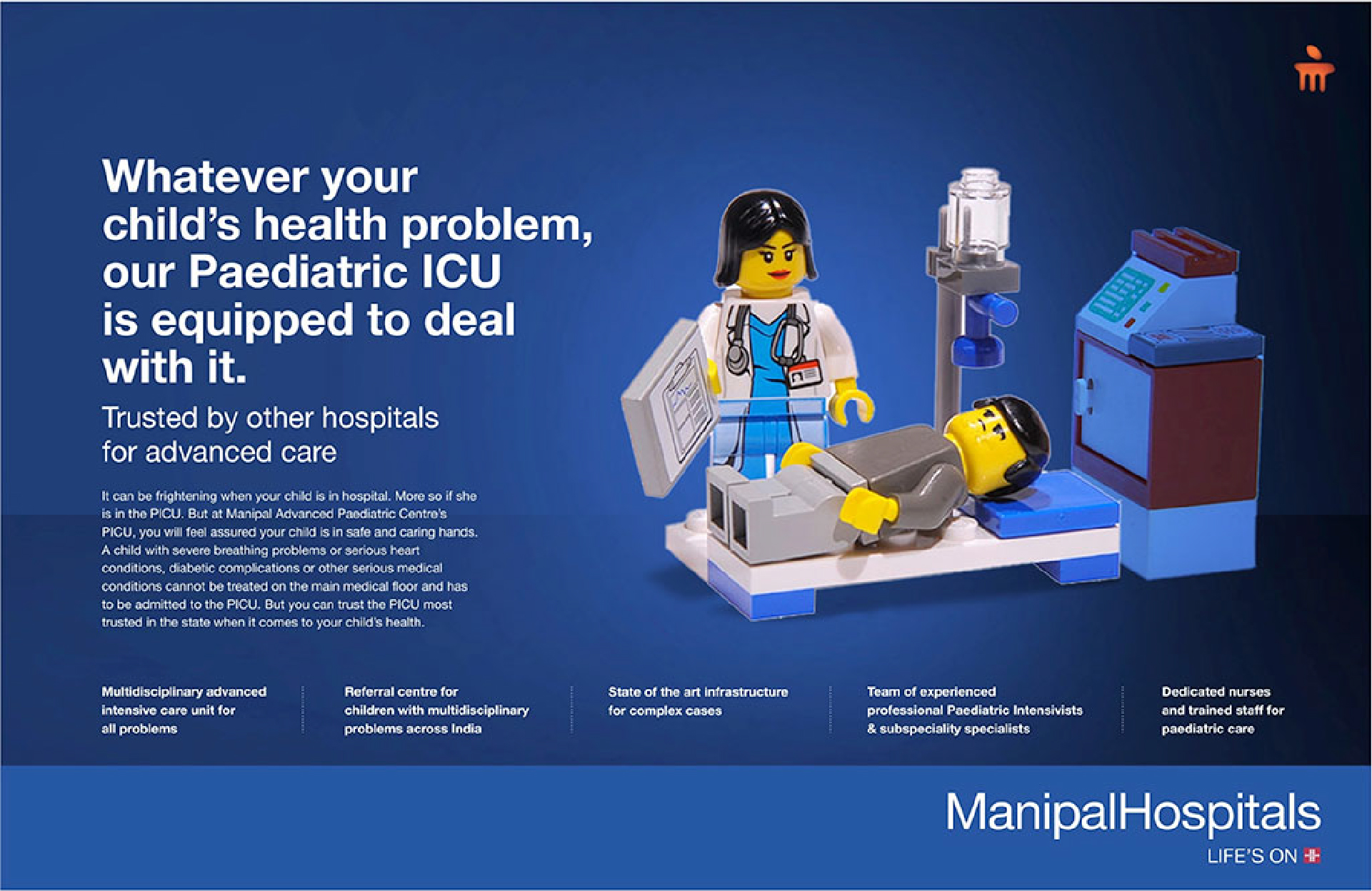 Whatever your child's health problem, our Paediatric ICU is equipped to deal with it.

Trusted by other hospitals for advanced care

It can be frightening when your child is in hospital. More so if she is in the PICU. But at Manipal Advanced Paediatric Centre's PICU, you will feel assured your child is in safe and caring hands. A child with severe breathing problems or serious heart conditions, diabetic complications or other serious medical conditions cannot be treated on the main medical floor and has to be admitted to the PICU. But you can trust the PICU most trusted in the state when it comes to your child's health.

Multidisciplinary advanced intensive care unit for all problems

Referral centre for children with multidisciplinary problems across India

State of the art infrastructure for complex cases

Team of experienced professional Paediatric Intensivists & subspeciality specialists

Dedicated nurses and trained staff for paediatric care

ManipalHospitals
LIFE'S ON